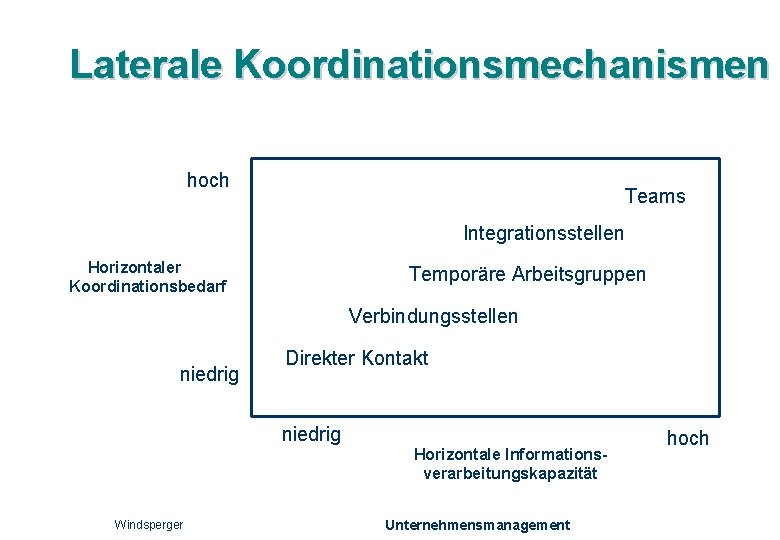 Laterale Koordinationsmechanismen

hoch

Horizontaler Koordinationsbedarf

niedrig

Teams

Integrationsstellen

Temporäre Arbeitsgruppen

Verbindungsstellen

Direkter Kontakt

niedrig

hoch

Horizontale Informationsverarbeitungskapazität

Windsperger

Unternehmensmanagement